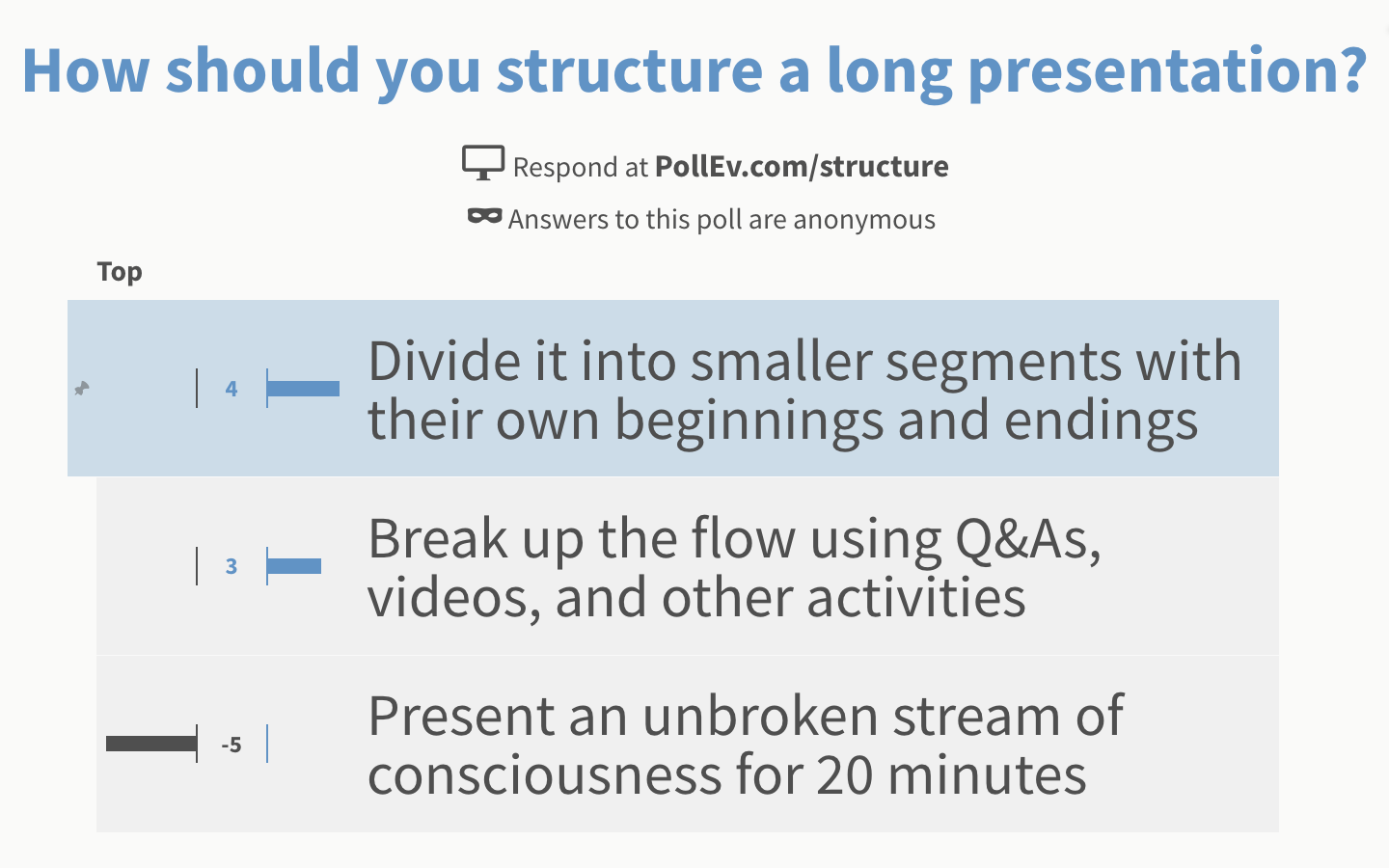 How should you structure a long presentation?

Respond at PollEv.com/structure

Answers to this poll are anonymous

Top

4 Divide it into smaller segments with their own beginnings and endings

3 Break up the flow using Q&As, videos, and other activities

-5 Present an unbroken stream of consciousness for 20 minutes